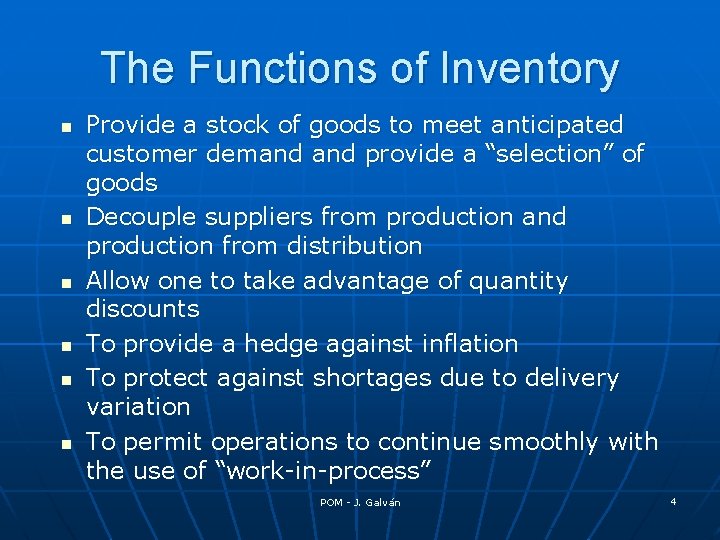 The Functions of Inventory

- Provide a stock of goods to meet anticipated customer demand and provide a “selection” of goods
- Decouple suppliers from production and production from distribution
- Allow one to take advantage of quantity discounts
- To provide a hedge against inflation
- To protect against shortages due to delivery variation
- To permit operations to continue smoothly with the use of “work-in-process”

POM - J. Galván

4